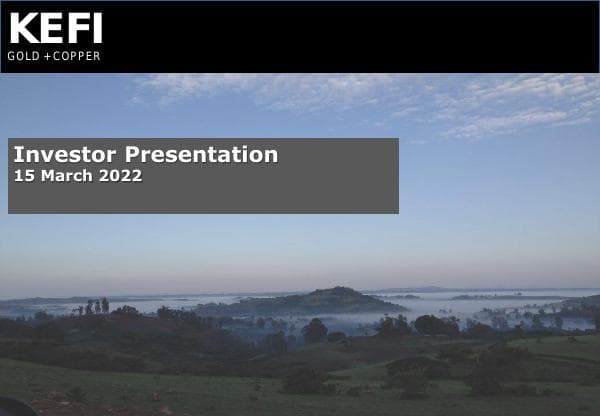 KEFI
GOLD +COPPER

Investor Presentation
15 March 2022